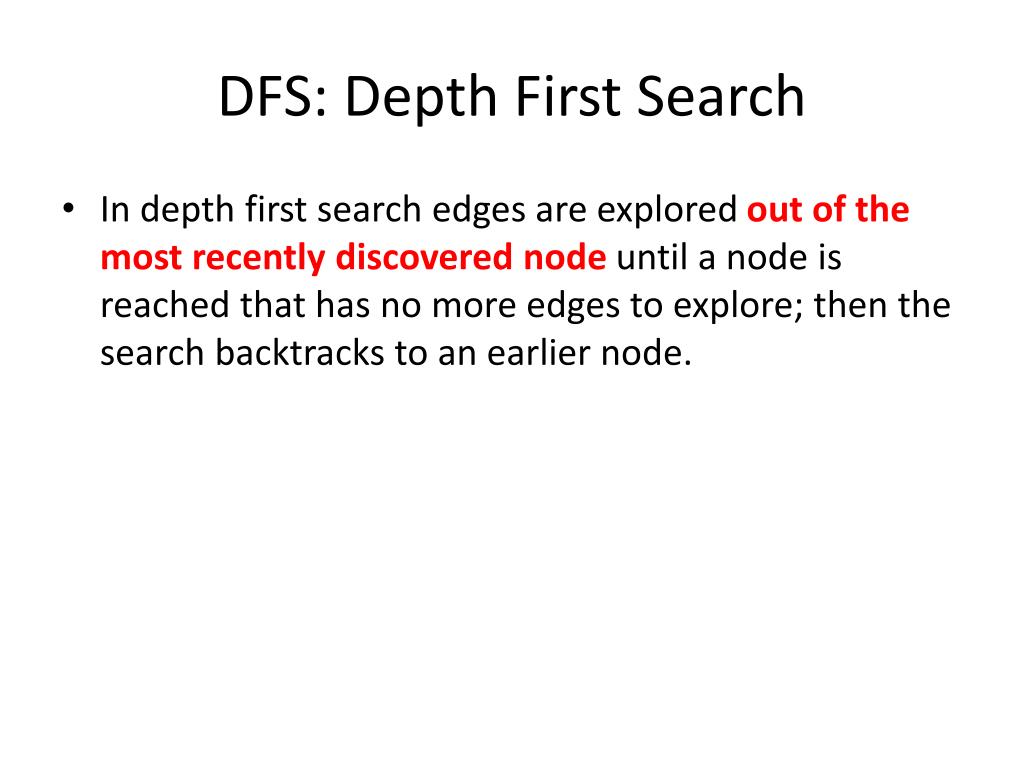 DFS: Depth First Search

• In depth first search edges are explored out of the most recently discovered node until a node is reached that has no more edges to explore; then the search backtracks to an earlier node.